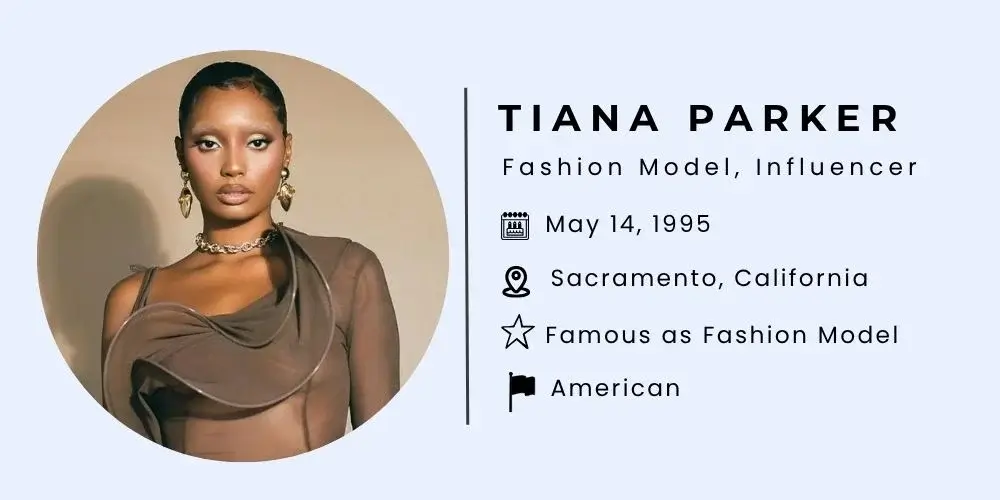 TIANA PARKER

Fashion Model, Influencer

May 14, 1995

Sacramento, California

Famous as Fashion Model

American